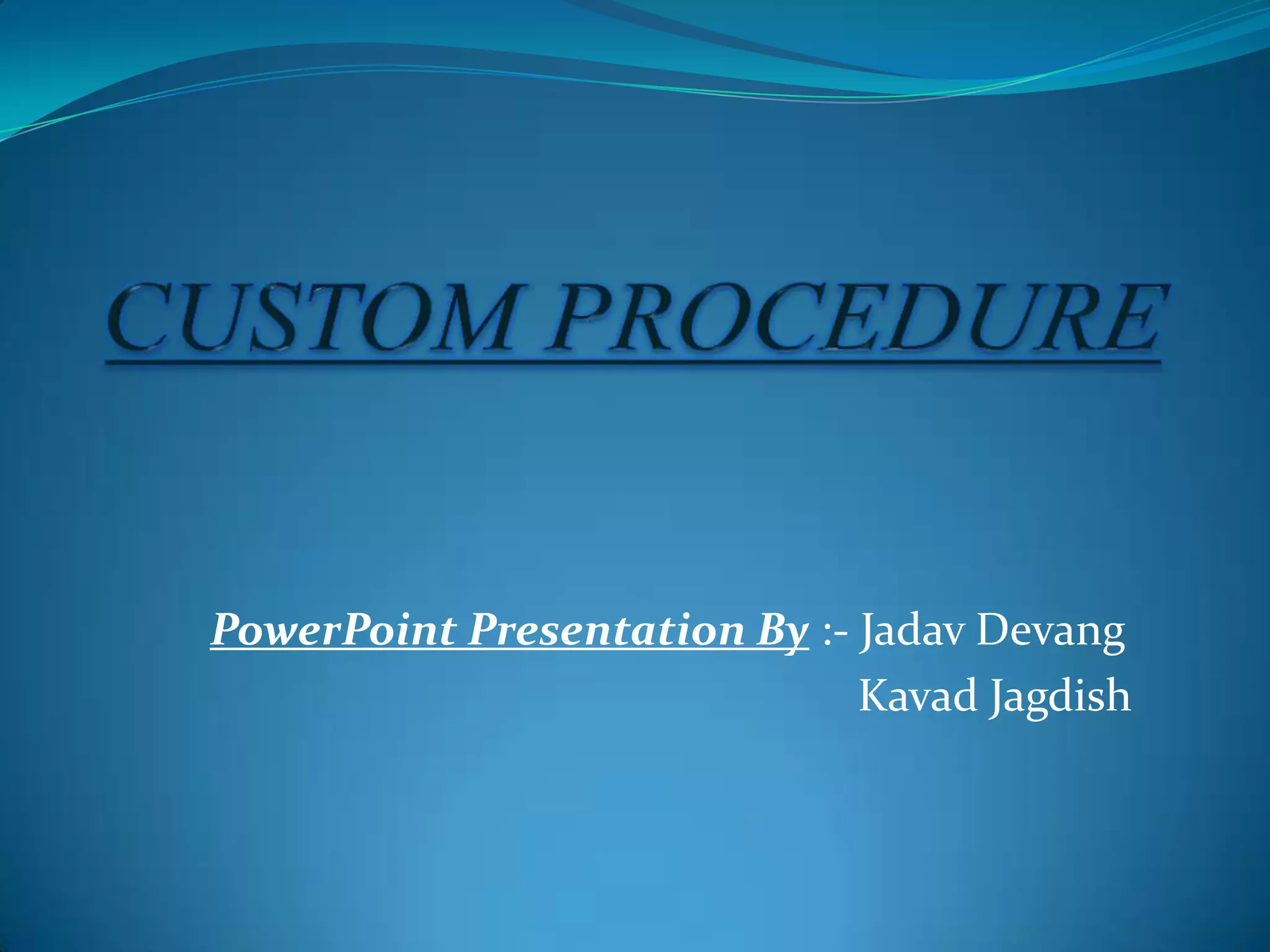 CUSTOM PROCEDURE

PowerPoint Presentation By :- Jadav Devang
Kavad Jagdish